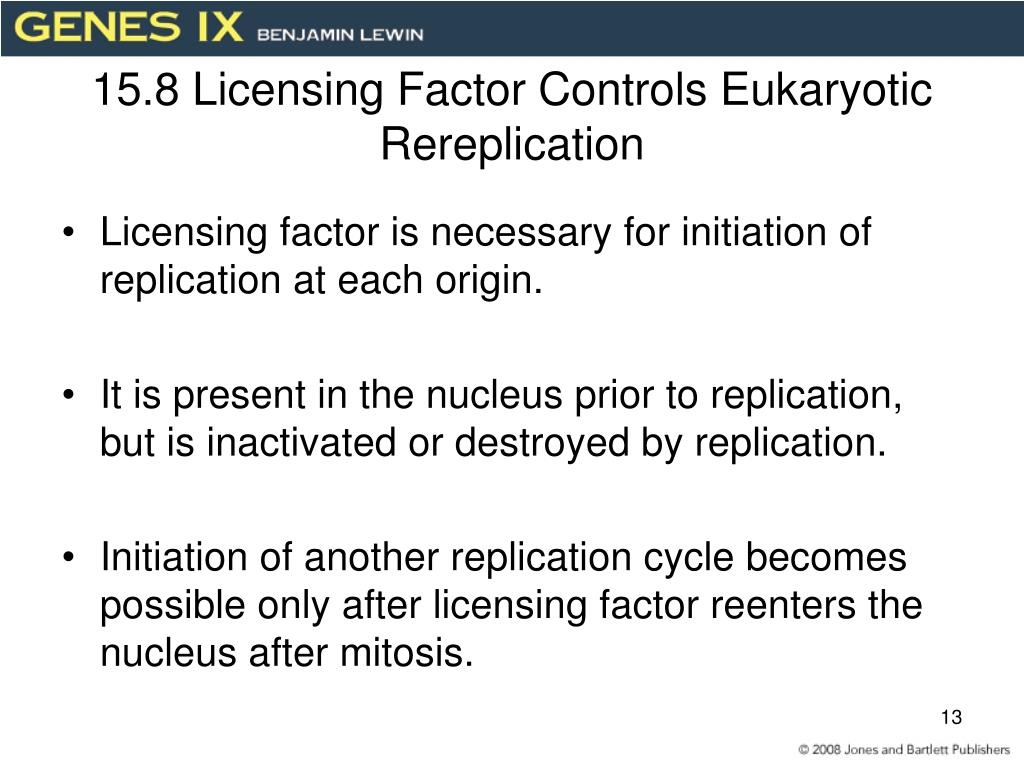 GENES IX BENJAMIN LEWIN

15.8 Licensing Factor Controls Eukaryotic Rereplication

• Licensing factor is necessary for initiation of replication at each origin.

• It is present in the nucleus prior to replication, but is inactivated or destroyed by replication.

• Initiation of another replication cycle becomes possible only after licensing factor reenters the nucleus after mitosis.

13

© 2008 Jones and Bartlett Publishers